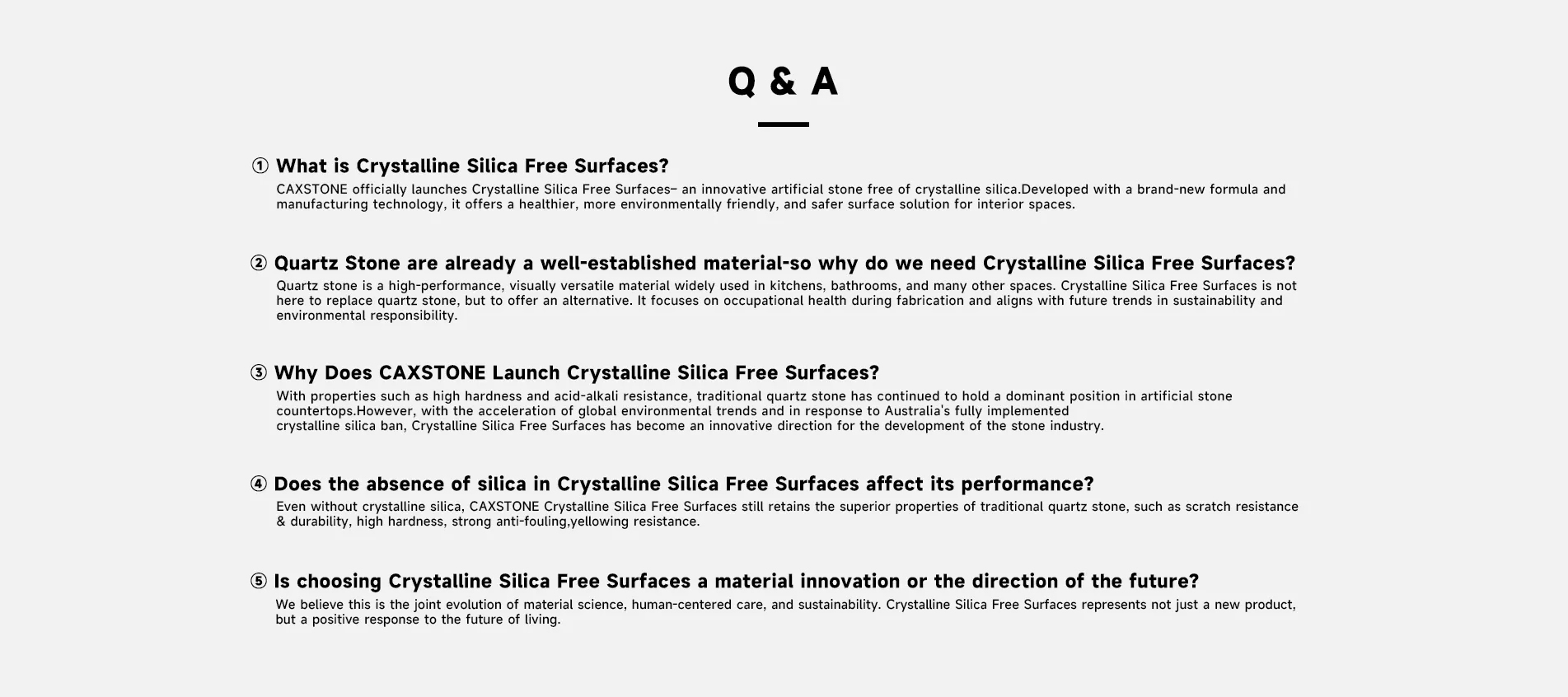 Q & A

① What is Crystalline Silica Free Surfaces?

CAXSTONE officially launches Crystalline Silica Free Surfaces– an innovative artificial stone free of crystalline silica.Developed with a brand-new formula and manufacturing technology, it offers a healthier, more environmentally friendly, and safer surface solution for interior spaces.

② Quartz Stone are already a well-established material-so why do we need Crystalline Silica Free Surfaces?

Quartz stone is a high-performance, visually versatile material widely used in kitchens, bathrooms, and many other spaces. Crystalline Silica Free Surfaces is not here to replace quartz stone, but to offer an alternative. It focuses on occupational health during fabrication and aligns with future trends in sustainability and environmental responsibility.

③ Why Does CAXSTONE Launch Crystalline Silica Free Surfaces?

With properties such as high hardness and acid-alkali resistance, traditional quartz stone has continued to hold a dominant position in artificial stone countertops.However, with the acceleration of global environmental trends and in response to Australia's fully implemented crystalline silica ban, Crystalline Silica Free Surfaces has become an innovative direction for the development of the stone industry.

④ Does the absence of silica in Crystalline Silica Free Surfaces affect its performance?

Even without crystalline silica, CAXSTONE Crystalline Silica Free Surfaces still retains the superior properties of traditional quartz stone, such as scratch resistance & durability, high hardness, strong anti-fouling,yellowing resistance.

⑤ Is choosing Crystalline Silica Free Surfaces a material innovation or the direction of the future?

We believe this is the joint evolution of material science, human-centered care, and sustainability. Crystalline Silica Free Surfaces represents not just a new product, but a positive response to the future of living.